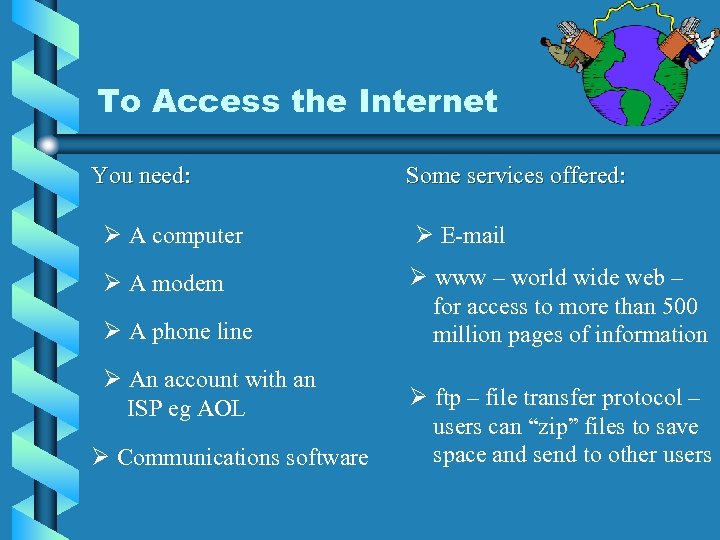 To Access the Internet

You need:

➢ A computer

➢ A modem

➢ A phone line

➢ An account with an ISP eg AOL

➢ Communications software

Some services offered:

➢ E-mail

➢ www – world wide web – for access to more than 500 million pages of information

➢ ftp – file transfer protocol – users can “zip” files to save space and send to other users